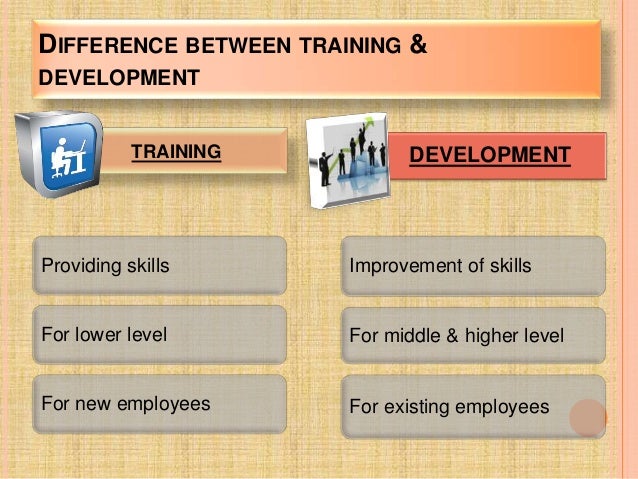 DIFFERENCE BETWEEN TRAINING & DEVELOPMENT

TRAINING

Providing skills

For lower level

For new employees

DEVELOPMENT

Improvement of skills

For middle & higher level

For existing employees